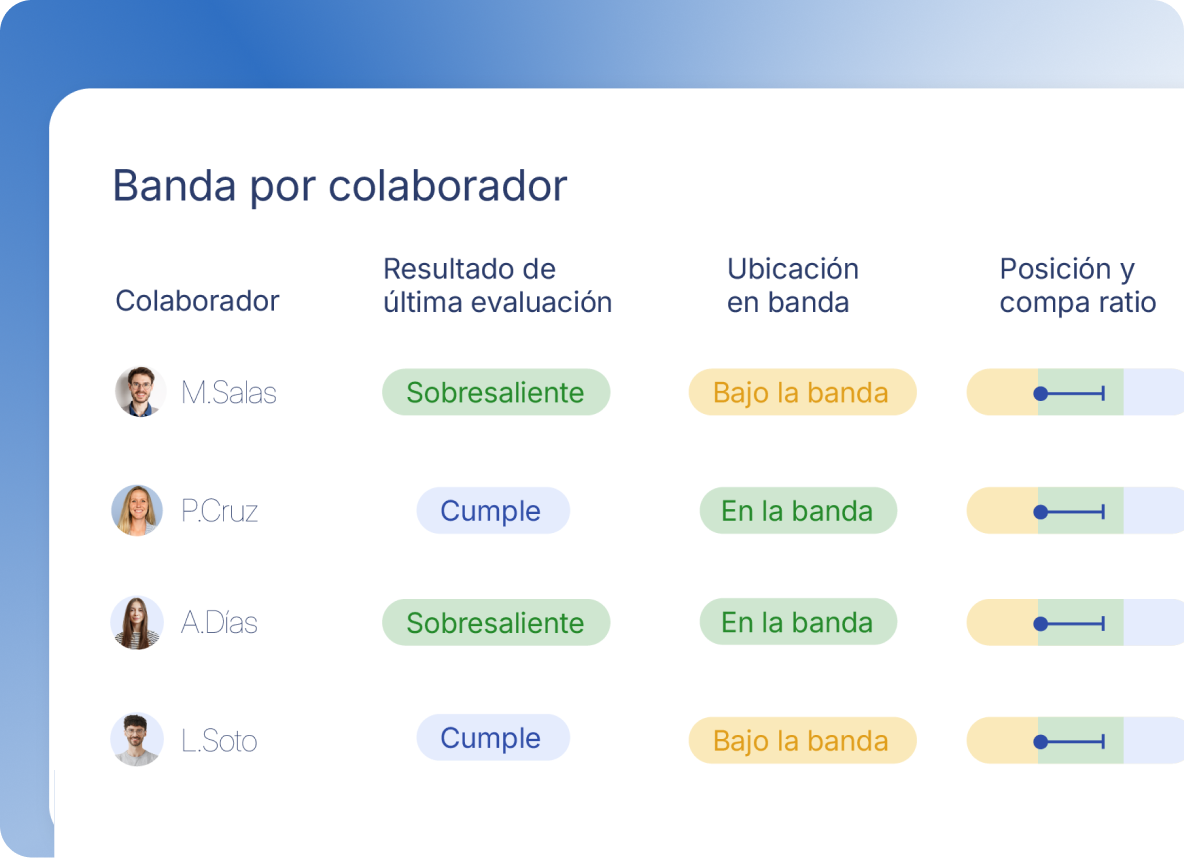 Banda por colaborador

| Colaborador | Resultado de última evaluación | Ubicación en banda | Posición y compa ratio |
|---|---|---|---|
| M.Salas | Sobresaliente | Bajo la banda | |
| P.Cruz | Cumple | En la banda | |
| A.Días | Sobresaliente | En la banda | |
| L.Soto | Cumple | Bajo la banda | |